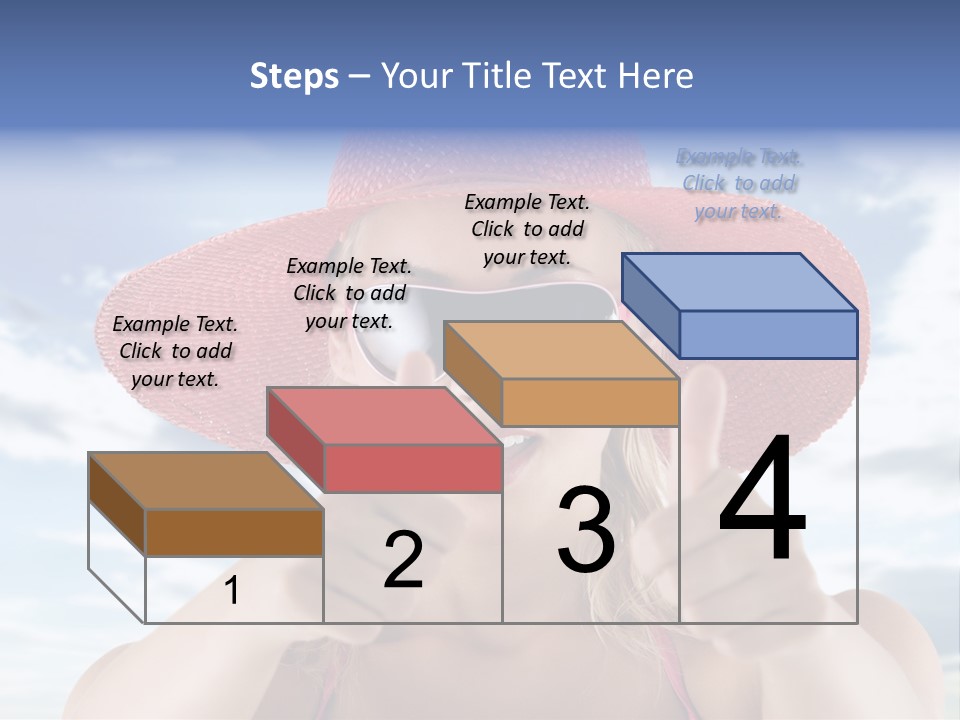 Steps – Your Title Text Here

Example Text. Click to add your text.

Example Text. Click to add your text.

Example Text. Click to add your text.

Example Text. Click to add your text.

1

2

3

4